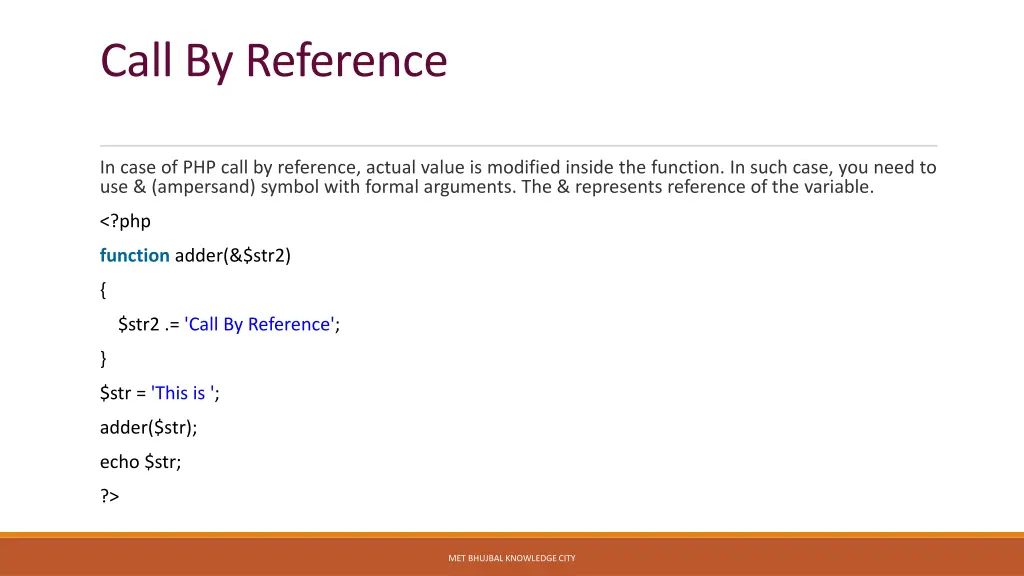 Call By Reference

In case of PHP call by reference, actual value is modified inside the function. In such case, you need to use & (ampersand) symbol with formal arguments. The & represents reference of the variable.

<?php

function adder(&$str2)

{

$str2 .= 'Call By Reference';

}

$str = 'This is ';

adder($str);

echo $str;

?>

MET BHUJBAL KNOWLEDGE CITY